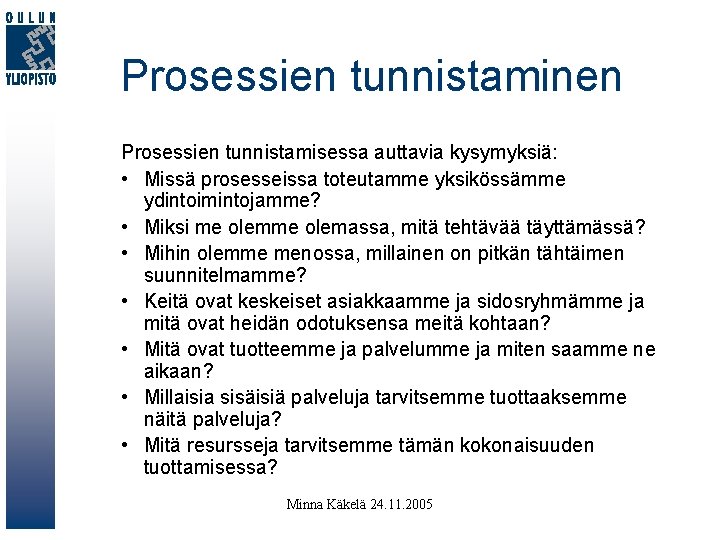 OULUN
YLIOPISTO

Prosessien tunnistaminen

Prosessien tunnistamisessa auttavia kysymyksiä:

• Missä prosesseissa toteutamme yksikössämme ydintoimintojamme?
• Miksi me olemme olemassa, mitä tehtävää täyttämässä?
• Mihin olemme menossa, millainen on pitkän tähtäimen suunnitelmamme?
• Keitä ovat keskeiset asiakkaamme ja sidosryhmämme ja mitä ovat heidän odotuksensa meitä kohtaan?
• Mitä ovat tuotteemme ja palvelumme ja miten saamme ne aikaan?
• Millaisia sisäisiä palveluja tarvitsemme tuottaaksemme näitä palveluja?
• Mitä resursseja tarvitsemme tämän kokonaisuuden tuottamisessa?

Minna Käkelä 24.11.2005